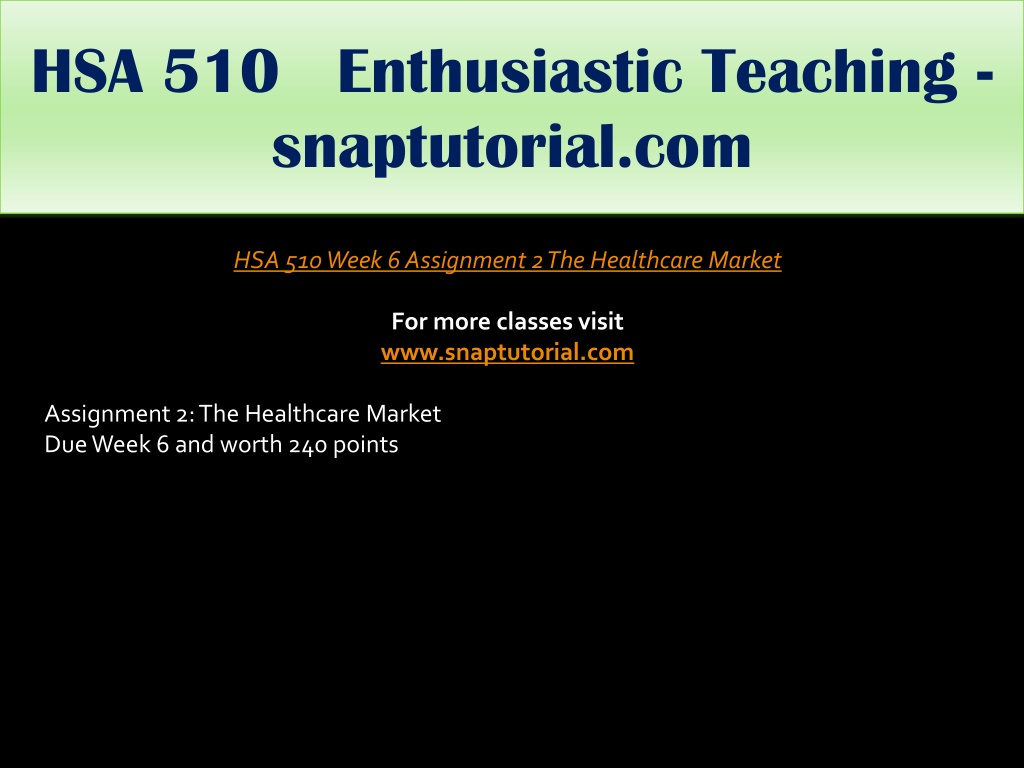 HSA 510 Enthusiastic Teaching - snaptutorial.com

HSA 510 Week 6 Assignment 2 The Healthcare Market

For more classes visit
www.snaptutorial.com

Assignment 2: The Healthcare Market
Due Week 6 and worth 240 points